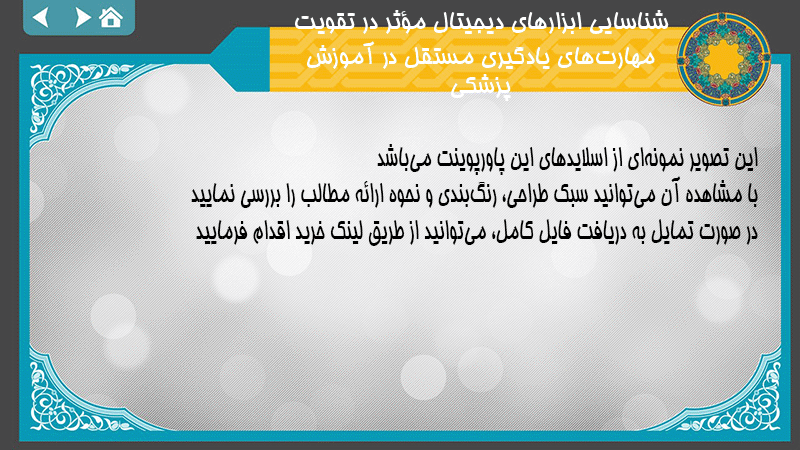 شناسایی ابزارهای دیجیتال مؤثر در تقویت مهارت‌های یادگیری مستقل در آموزش پزشکی

این تصویر نمونه‌ای از اسلایدهای این پاورپوینت می‌باشد
با مشاهده آن می‌توانید سبک طراحی، رنگ‌بندی و نحوه ارائه مطالب را بررسی نمایید
در صورت تمایل به دریافت فایل کامل، می‌توانید از طریق لینک خرید اقدام فرمایید